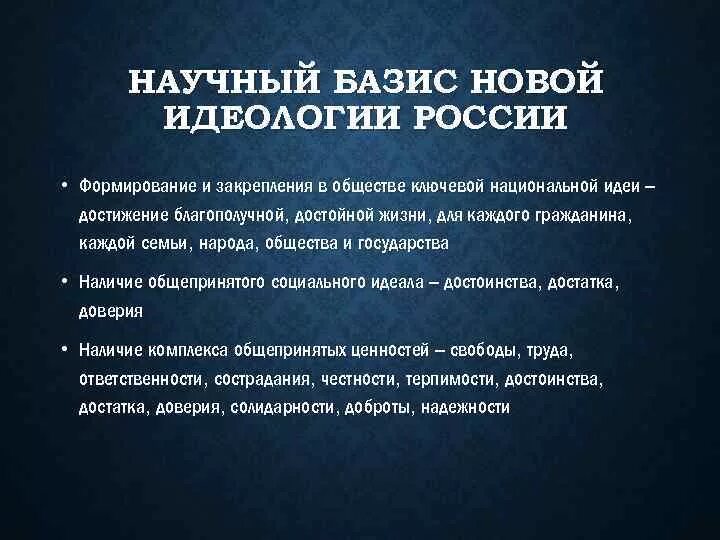 НАУЧНЫЙ БАЗИС НОВОЙ ИДЕОЛОГИИ РОССИИ

• Формирование и закрепления в обществе ключевой национальной идеи – достижение благополучной, достойной жизни, для каждого гражданина, каждой семьи, народа, общества и государства

• Наличие общепринятого социального идеала – достоинства, достатка, доверия

• Наличие комплекса общепринятых ценностей – свободы, труда, ответственности, сострадания, честности, терпимости, достоинства, достатка, доверия, солидарности, доброты, надежности